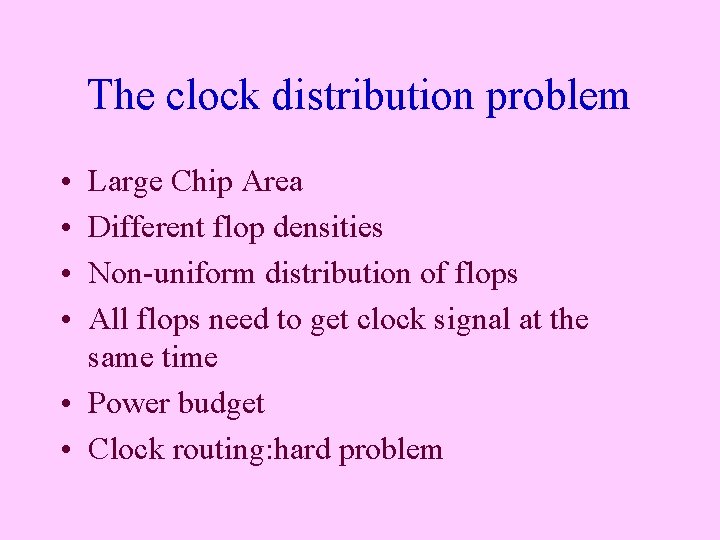 The clock distribution problem

• Large Chip Area
• Different flop densities
• Non-uniform distribution of flops
• All flops need to get clock signal at the same time
• Power budget
• Clock routing:hard problem